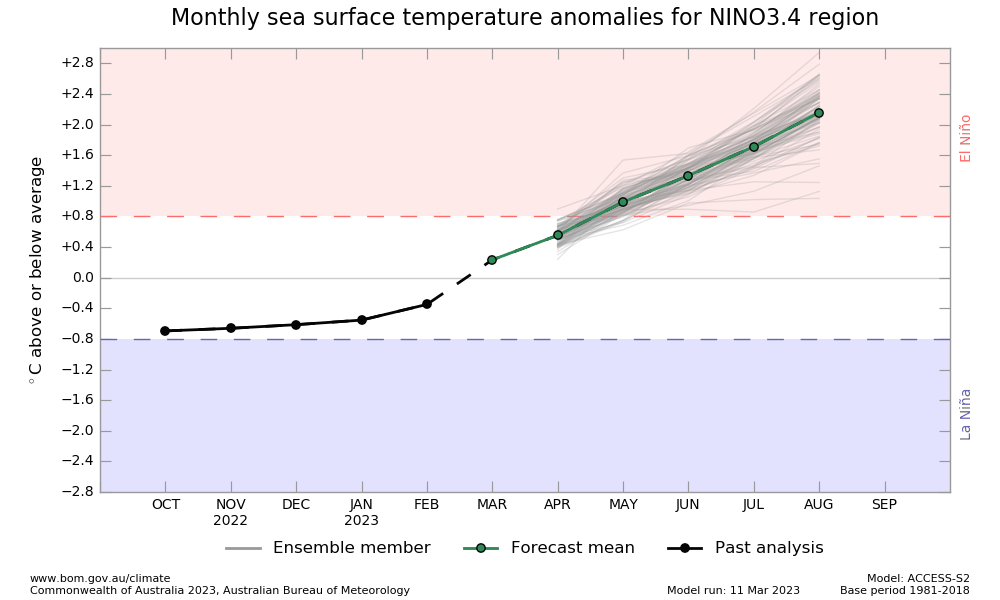 Monthly sea surface temperature anomalies for NINO3.4 region

°C above or below average

+2.8
+2.4
+2.0
+1.6
+1.2
+0.8
+0.4
0.0
−0.4
−0.8
−1.2
−1.6
−2.0
−2.4
−2.8

El Niño

La Niña

OCT
NOV 2022
DEC
JAN 2023
FEB
MAR
APR
MAY
JUN
JUL
AUG
SEP

Ensemble member
Forecast mean
Past analysis

www.bom.gov.au/climate
Commonwealth of Australia 2023, Australian Bureau of Meteorology

Model run: 11 Mar 2023

Model: ACCESS-S2
Base period 1981-2018